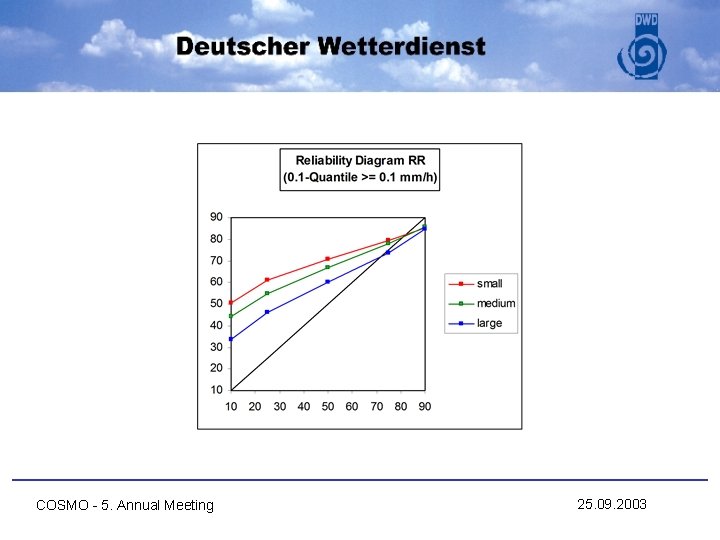 Deutscher Wetterdienst

DWD

Reliability Diagram RR
(0.1-Quantile >= 0.1 mm/h)

90
80
70
60
50
40
30
20
10

10 20 30 40 50 60 70 80 90

small
medium
large

COSMO - 5. Annual Meeting

25.09.2003